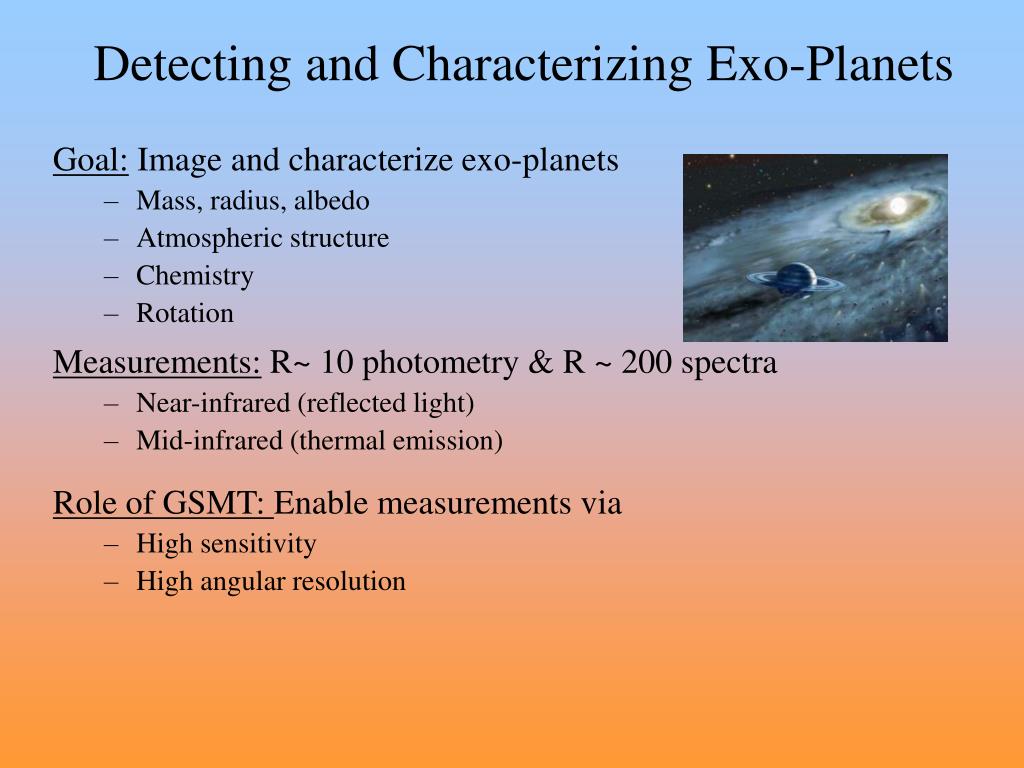 Detecting and Characterizing Exo-Planets

Goal: Image and characterize exo-planets
– Mass, radius, albedo
– Atmospheric structure
– Chemistry
– Rotation

Measurements: R~ 10 photometry & R ~ 200 spectra
– Near-infrared (reflected light)
– Mid-infrared (thermal emission)

Role of GSMT: Enable measurements via
– High sensitivity
– High angular resolution